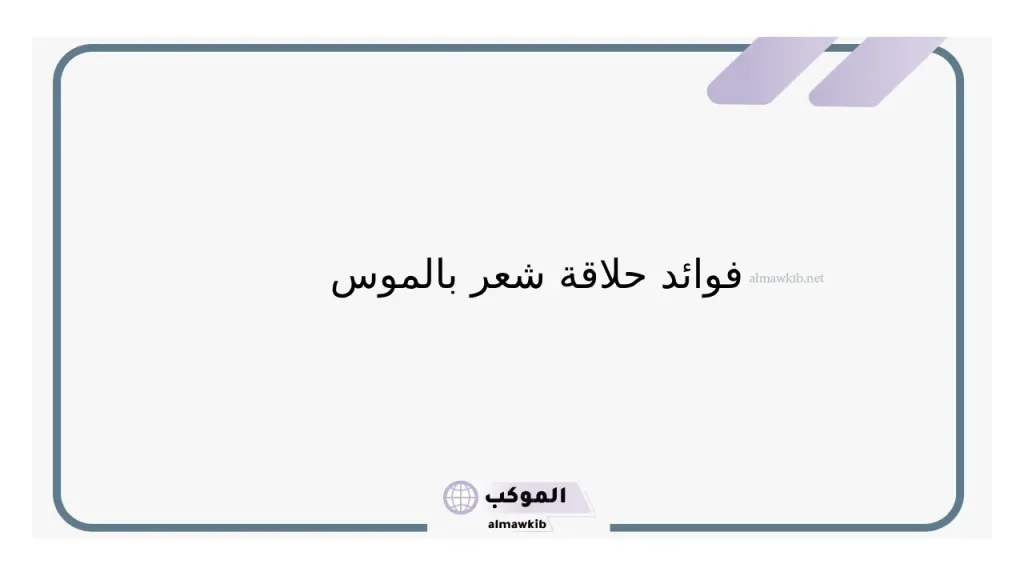 almawkib.net فوائد حلاقة شعر بالموس

الموكب
almawkib